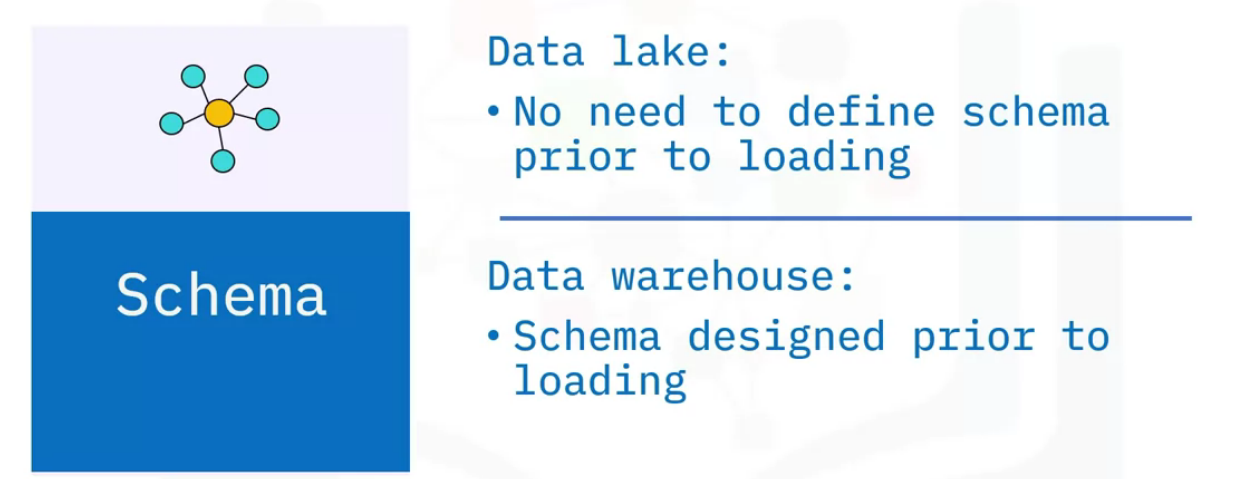 Schema

Data lake:

• No need to define schema prior to loading

Data warehouse:

• Schema designed prior to loading